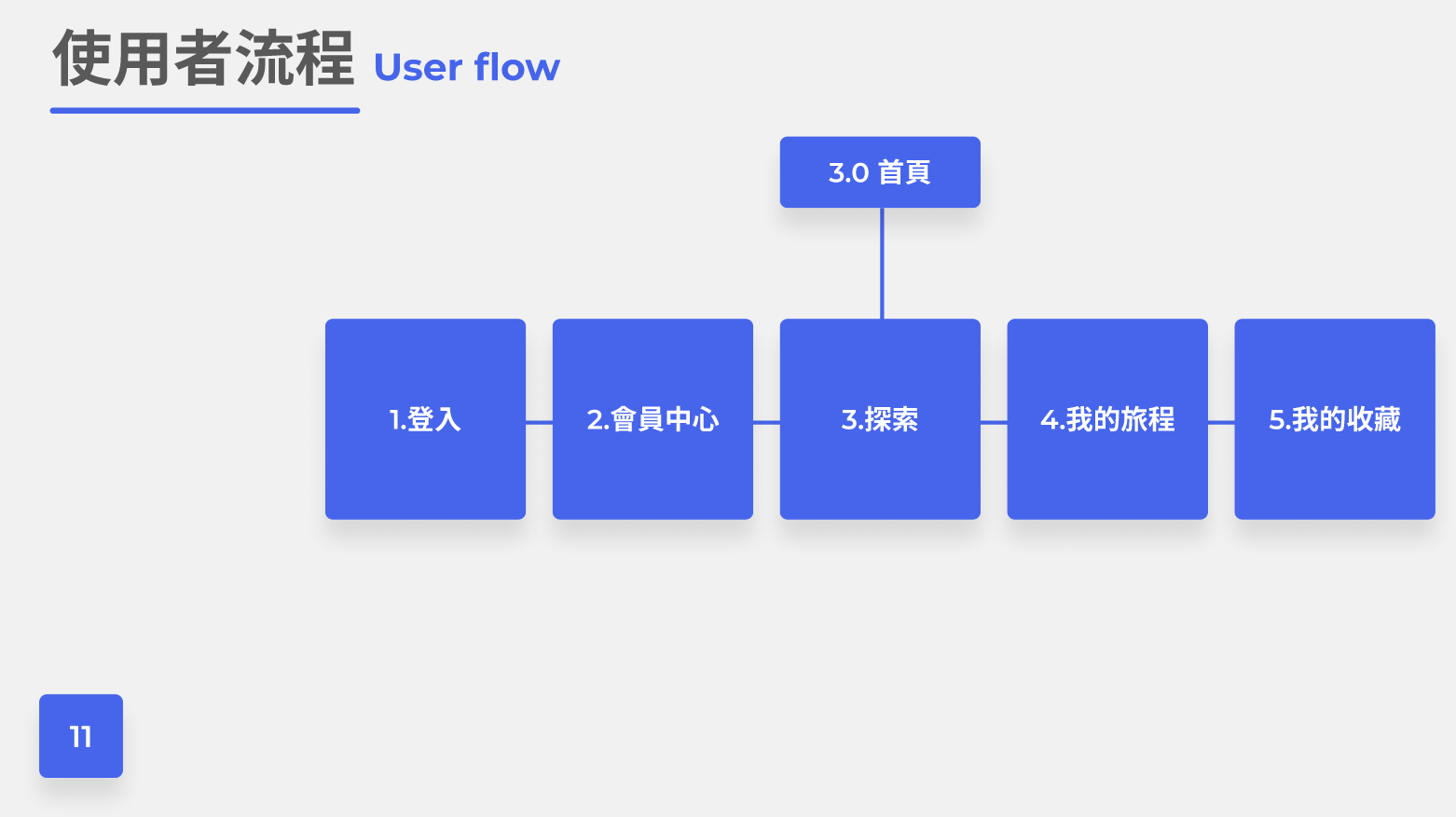 使用者流程 User flow

3.0 首頁

1.登入

2.會員中心

3.探索

4.我的旅程

5.我的收藏

11